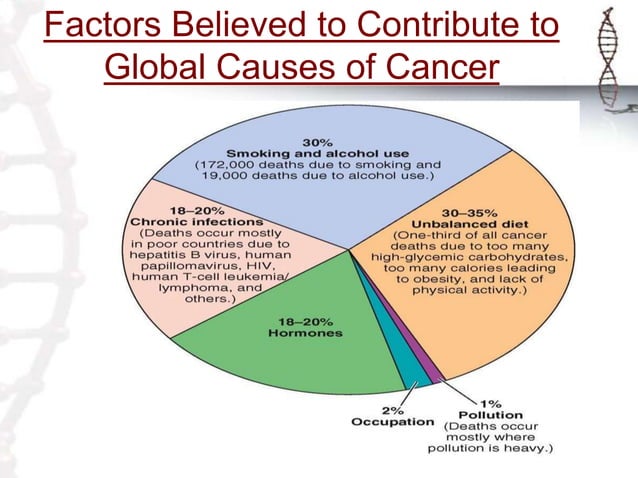 Factors Believed to Contribute to Global Causes of Cancer

30%
Smoking and alcohol use
(172,000 deaths due to smoking and 19,000 deaths due to alcohol use.)

18–20%
Chronic infections
(Deaths occur mostly in poor countries due to hepatitis B virus, human papillomavirus, HIV, human T-cell leukemia/ lymphoma, and others.)

30–35%
Unbalanced diet
(One-third of all cancer deaths due to too many high-glycemic carbohydrates, too many calories leading to obesity, and lack of physical activity.)

18–20%
Hormones

2%
Occupation

1%
Pollution
(Deaths occur mostly where pollution is heavy.)